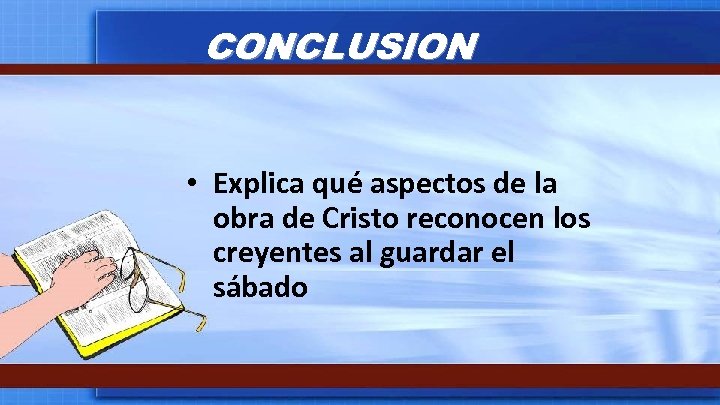 CONCLUSION

• Explica qué aspectos de la obra de Cristo reconocen los creyentes al guardar el sábado